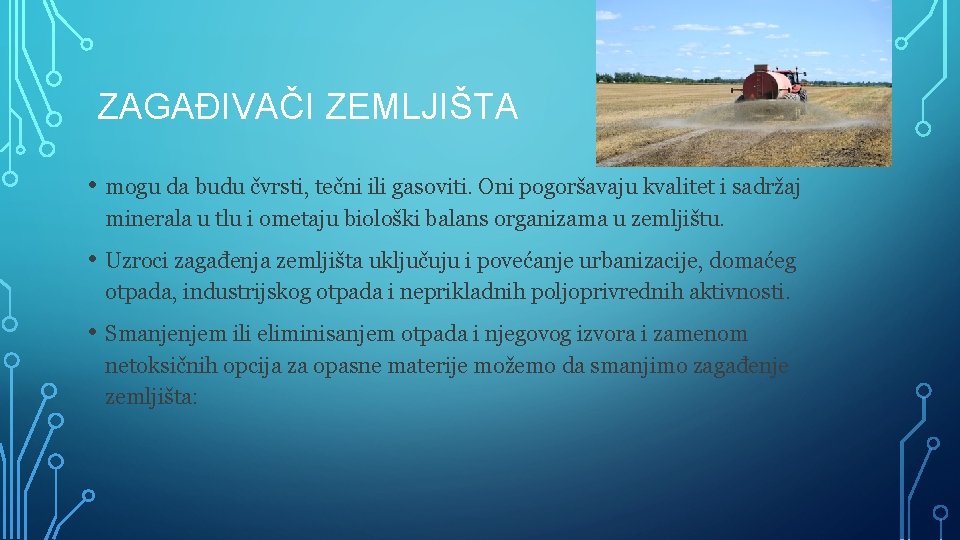 ZAGAĐIVAČI ZEMLJIŠTA

• mogu da budu čvrsti, tečni ili gasoviti. Oni pogoršavaju kvalitet i sadržaj minerala u tlu i ometaju biološki balans organizama u zemljištu.

• Uzroci zagađenja zemljišta uključuju i povećanje urbanizacije, domaćeg otpada, industrijskog otpada i neprikladnih poljoprivrednih aktivnosti.

• Smanjenjem ili eliminisanjem otpada i njegovog izvora i zamenom netoksičnih opcija za opasne materije možemo da smanjimo zagađenje zemljišta: